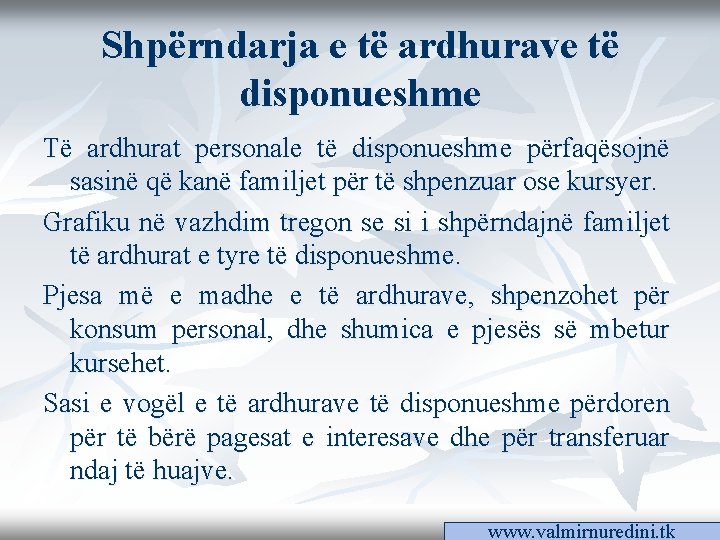 Shpërndarja e të ardhurave të disponueshme

Të ardhurat personale të disponueshme përfaqësojnë sasinë që kanë familjet për të shpenzuar ose kursyer.

Grafiku në vazhdim tregon se si i shpërndajnë familjet të ardhurat e tyre të disponueshme.

Pjesa më e madhe e të ardhurave, shpenzohet për konsum personal, dhe shumica e pjesës së mbetur kursehet.

Sasi e vogël e të ardhurave të disponueshme përdoren për të bërë pagesat e interesave dhe për transferuar ndaj të huajve.

www.valmirnuredini.tk